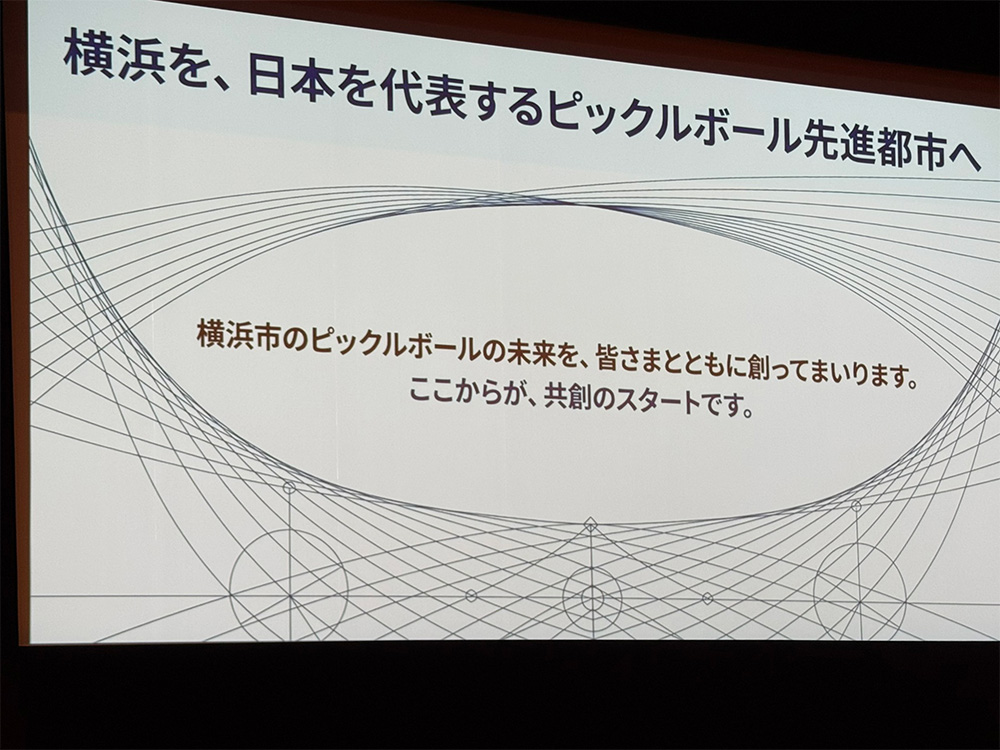 横浜を、日本を代表するピックルボール先進都市へ

横浜市のピックルボールの未来を、皆さまとともに創ってまいります。
ここからが、共創のスタートです。